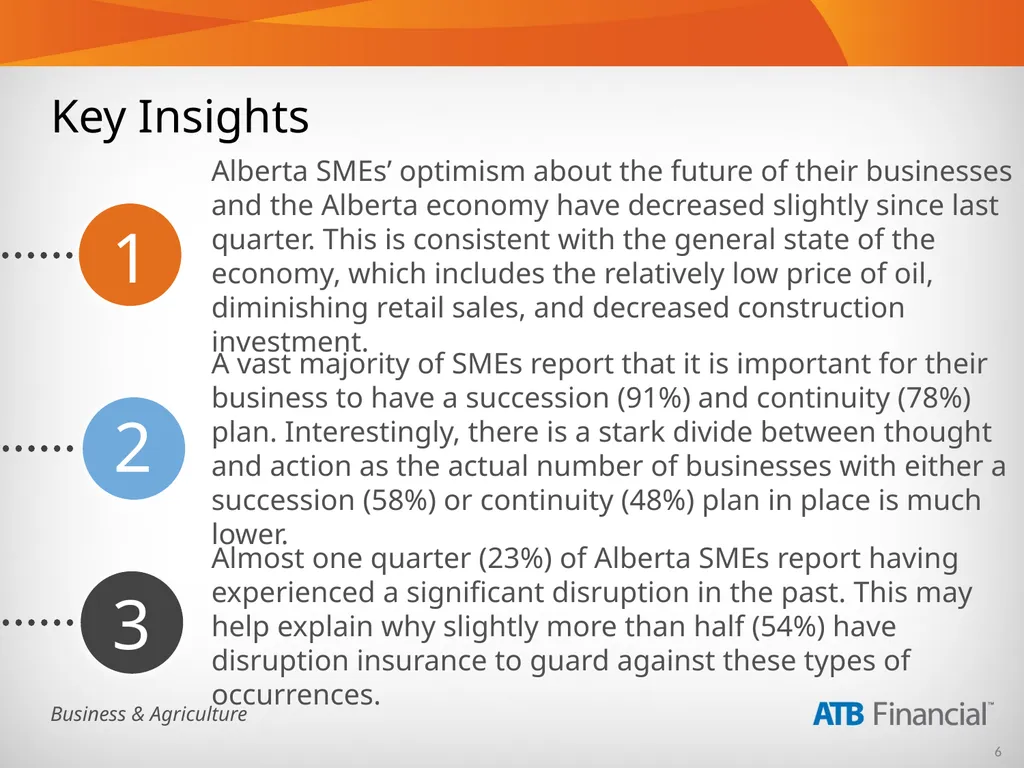 Key Insights

1

Alberta SMEs’ optimism about the future of their businesses and the Alberta economy have decreased slightly since last quarter. This is consistent with the general state of the economy, which includes the relatively low price of oil, diminishing retail sales, and decreased construction investment.

2

A vast majority of SMEs report that it is important for their business to have a succession (91%) and continuity (78%) plan. Interestingly, there is a stark divide between thought and action as the actual number of businesses with either a succession (58%) or continuity (48%) plan in place is much lower.

3

Almost one quarter (23%) of Alberta SMEs report having experienced a significant disruption in the past. This may help explain why slightly more than half (54%) have disruption insurance to guard against these types of occurrences.

Business & Agriculture

ATB Financial™

6